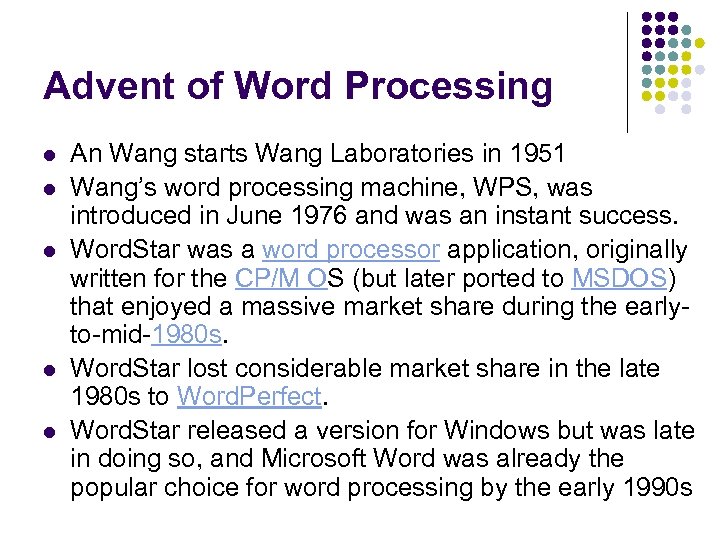 Advent of Word Processing

- An Wang starts Wang Laboratories in 1951
- Wang's word processing machine, WPS, was introduced in June 1976 and was an instant success.
- WordStar was a word processor application, originally written for the CP/M OS (but later ported to MSDOS) that enjoyed a massive market share during the early-to-mid-1980s.
- WordStar lost considerable market share in the late 1980s to WordPerfect.
- WordStar released a version for Windows but was late in doing so, and Microsoft Word was already the popular choice for word processing by the early 1990s